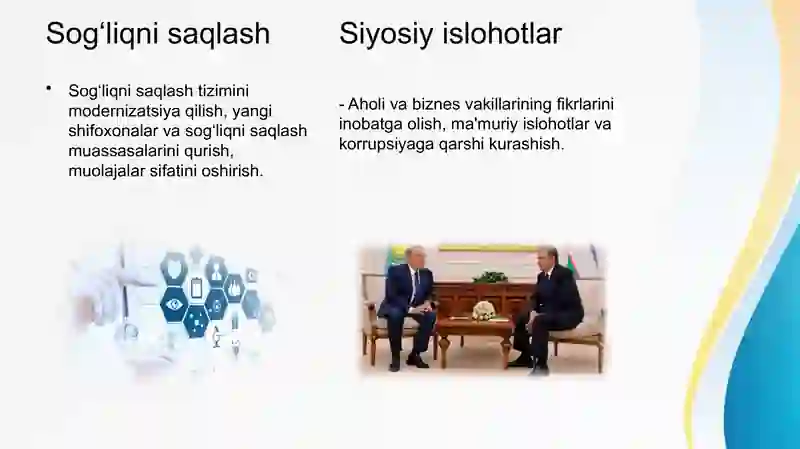 Sog‘liqni saqlash

• Sog‘liqni saqlash tizimini modernizatsiya qilish, yangi shifoxonalar va sog‘liqni saqlash muassasalarini qurish, muolajalar sifatini oshirish.

Siyosiy islohotlar

- Aholi va biznes vakillarining fikrlarini inobatga olish, ma'muriy islohotlar va korrupsiyaga qarshi kurashish.